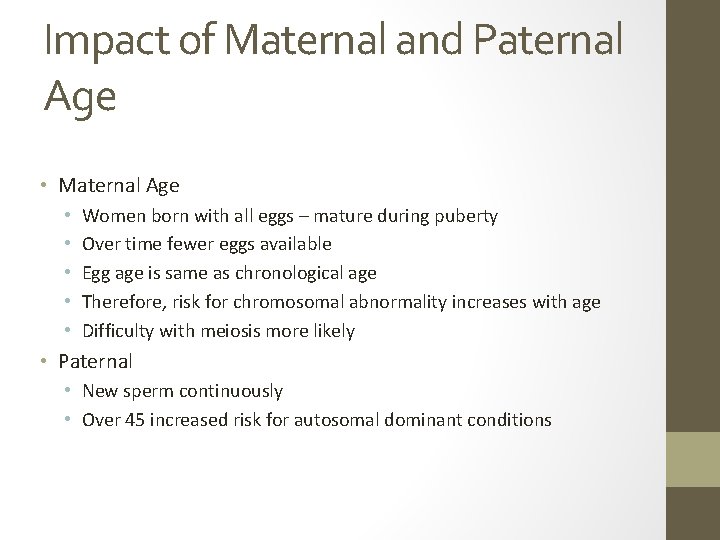 Impact of Maternal and Paternal Age

• Maternal Age
  • Women born with all eggs – mature during puberty
  • Over time fewer eggs available
  • Egg age is same as chronological age
  • Therefore, risk for chromosomal abnormality increases with age
  • Difficulty with meiosis more likely
• Paternal
  • New sperm continuously
  • Over 45 increased risk for autosomal dominant conditions